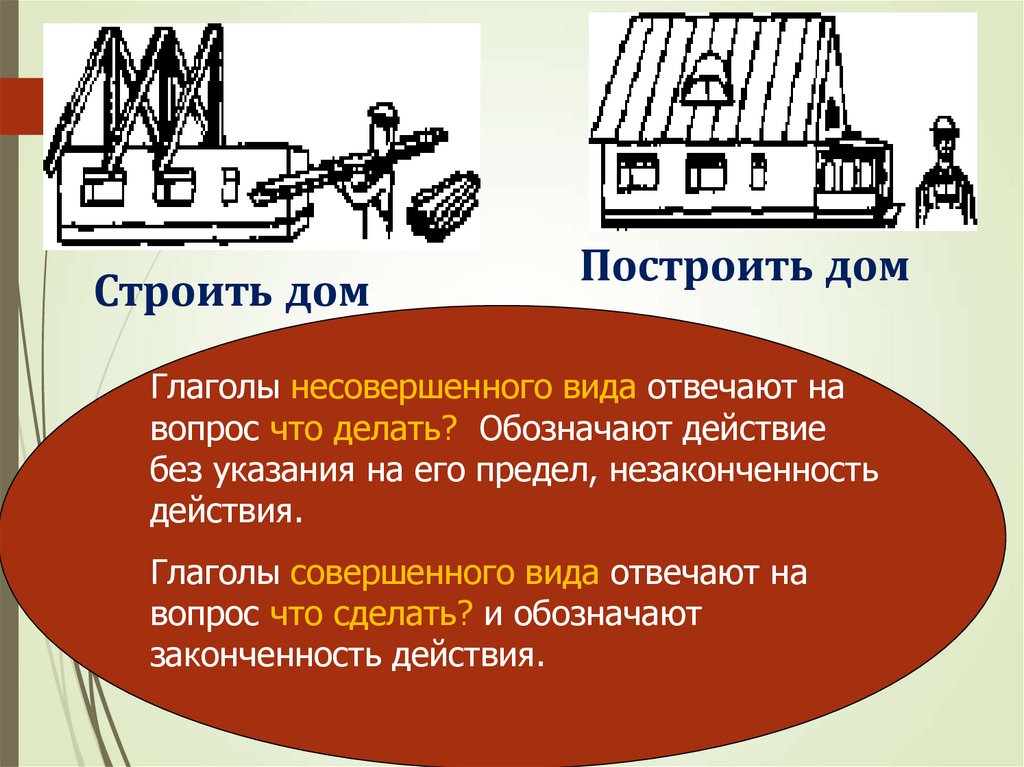 Строить дом

Построить дом

Глаголы несовершенного вида отвечают на вопрос что делать? Обозначают действие без указания на его предел, незаконченность действия.

Глаголы совершенного вида отвечают на вопрос что сделать? и обозначают законченность действия.